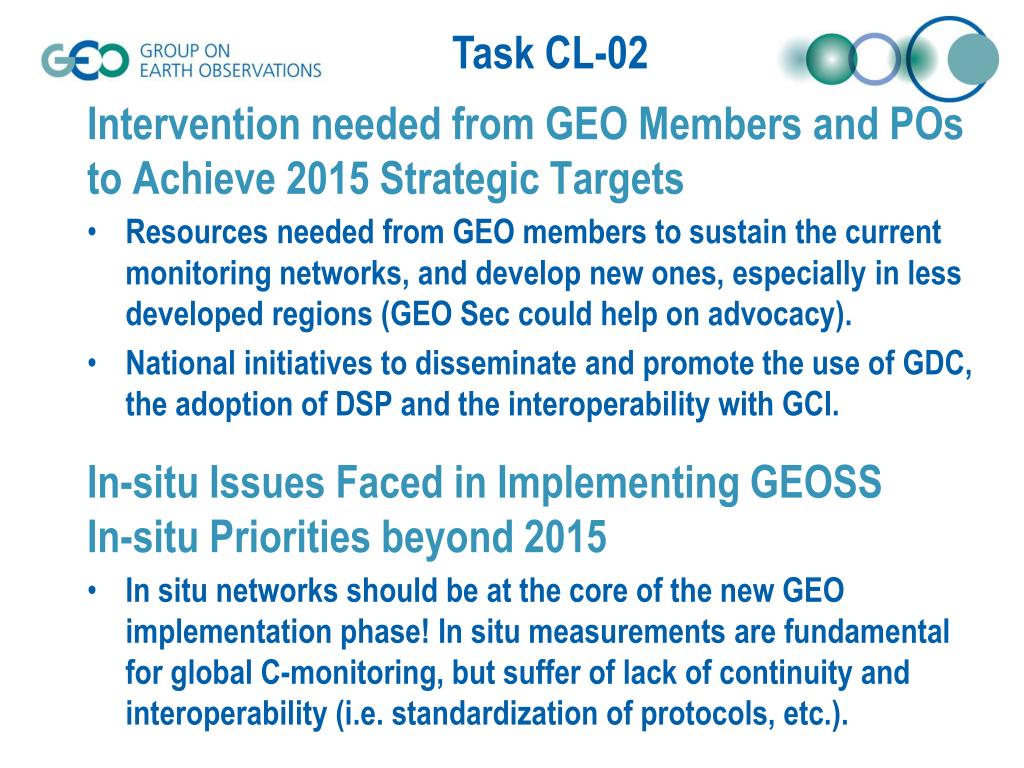 GEO GROUP ON EARTH OBSERVATIONS

Task CL-02

Intervention needed from GEO Members and POs to Achieve 2015 Strategic Targets

• Resources needed from GEO members to sustain the current monitoring networks, and develop new ones, especially in less developed regions (GEO Sec could help on advocacy).

• National initiatives to disseminate and promote the use of GDC, the adoption of DSP and the interoperability with GCI.

In-situ Issues Faced in Implementing GEOSS
In-situ Priorities beyond 2015

• In situ networks should be at the core of the new GEO implementation phase! In situ measurements are fundamental for global C-monitoring, but suffer of lack of continuity and interoperability (i.e. standardization of protocols, etc.).